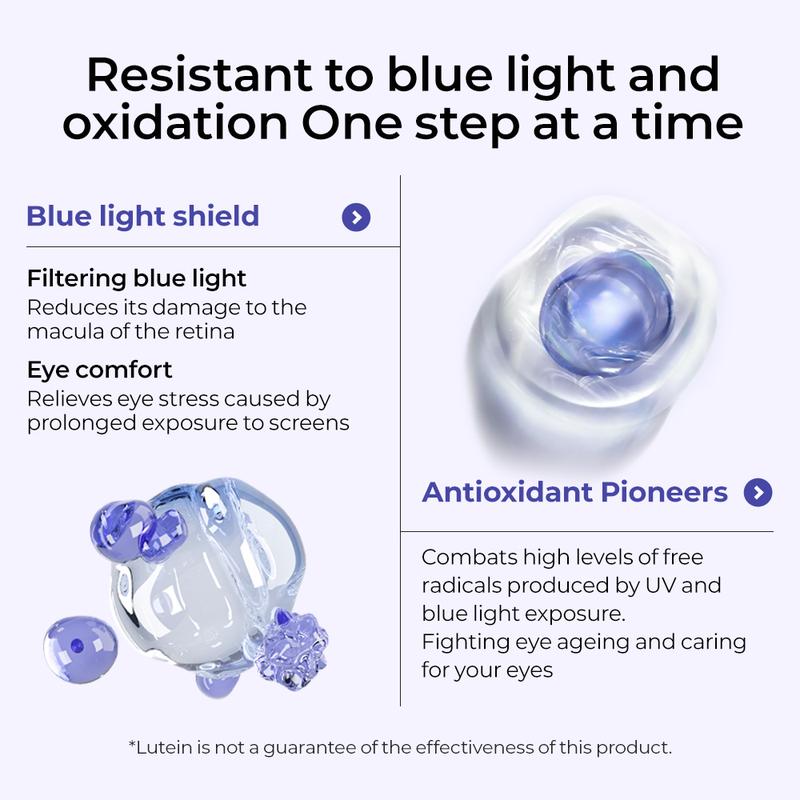 Resistant to blue light and oxidation One step at a time

Blue light shield

Filtering blue light
Reduces its damage to the macula of the retina

Eye comfort
Relieves eye stress caused by prolonged exposure to screens

Antioxidant Pioneers

Combats high levels of free radicals produced by UV and blue light exposure.
Fighting eye ageing and caring for your eyes

*Lutein is not a guarantee of the effectiveness of this product.